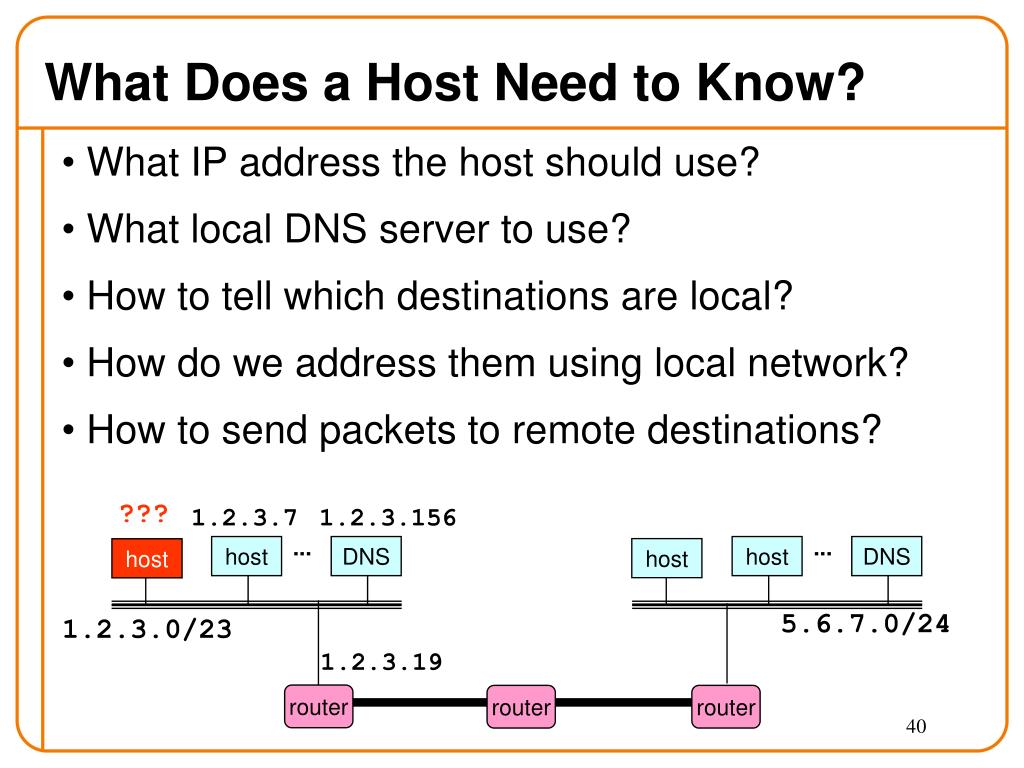 What Does a Host Need to Know?

• What IP address the host should use?
• What local DNS server to use?
• How to tell which destinations are local?
• How do we address them using local network?
• How to send packets to remote destinations?

??? 1.2.3.7 1.2.3.156

host host ... DNS

host host ... DNS

1.2.3.0/23

5.6.7.0/24

1.2.3.19

router router router

40